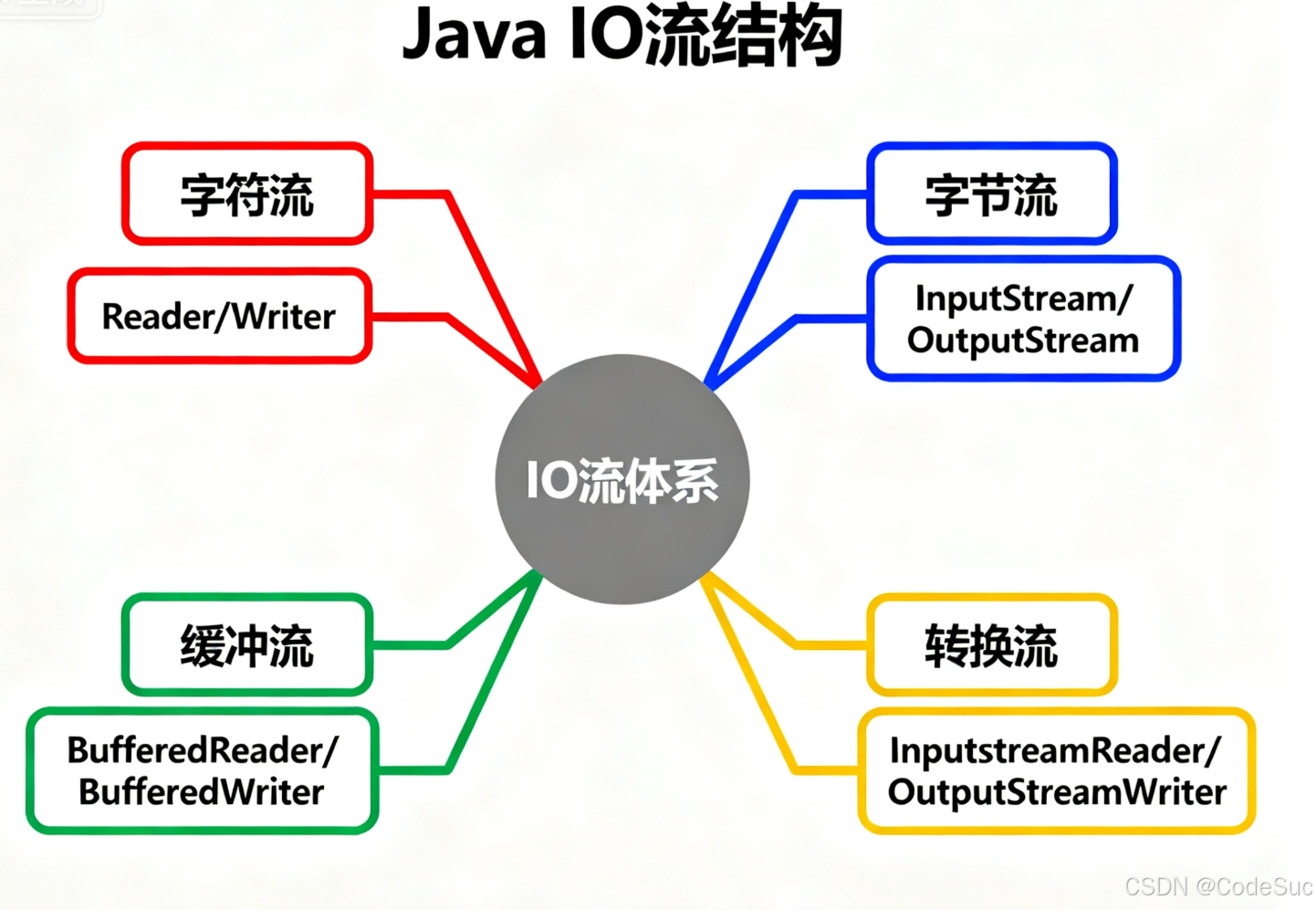 Java IO流结构

字符流

Reader/Writer

字节流

InputStream/ OutputStream

IO流体系

缓冲流

BufferedReader/ BufferedWriter

转换流

InputstreamReader/ OutputStreamWriter

CSDN @CodeSuc